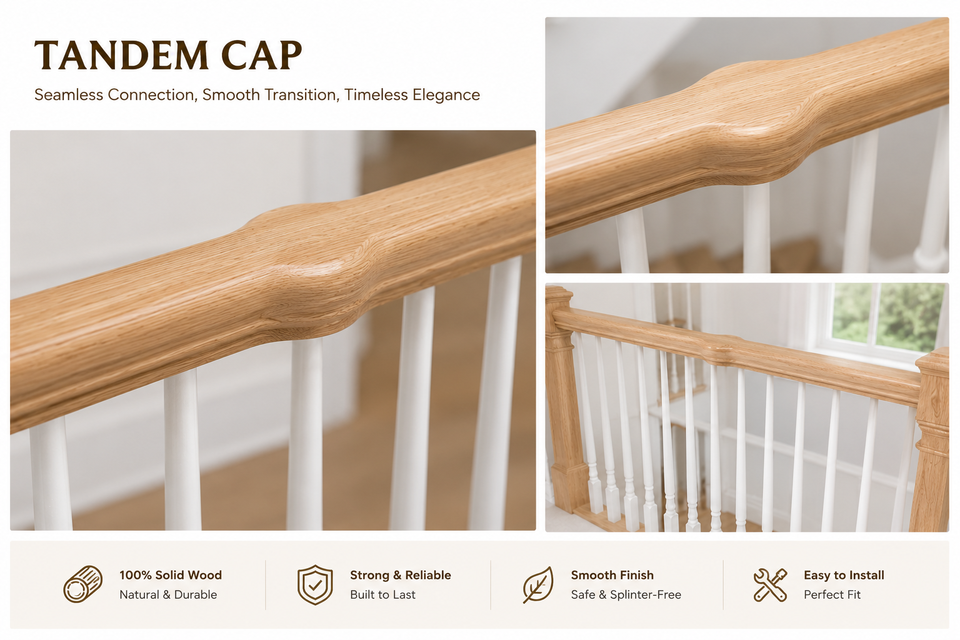 TANDEM CAP

Seamless Connection, Smooth Transition, Timeless Elegance

100% Solid Wood
Natural & Durable

Strong & Reliable
Built to Last

Smooth Finish
Safe & Splinter-Free

Easy to Install
Perfect Fit